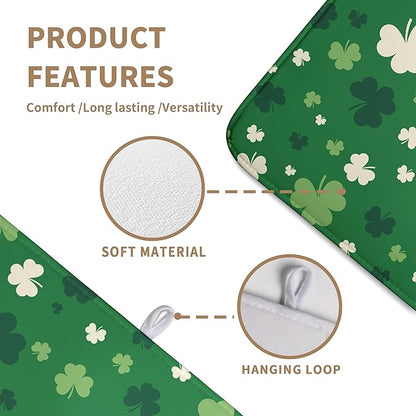 PRODUCT FEATURES

Comfort /Long lasting /Versatility

SOFT MATERIAL

HANGING LOOP